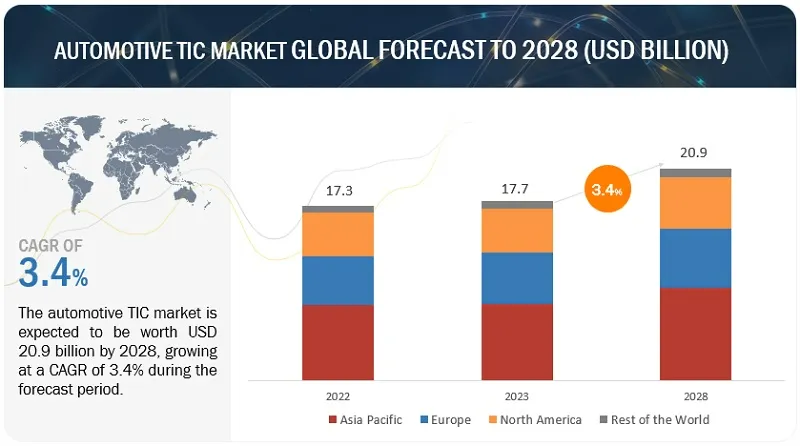 AUTOMOTIVE TIC MARKET GLOBAL FORECAST TO 2028 (USD BILLION)

CAGR OF
3.4%

The automotive TIC market is expected to be worth USD 20.9 billion by 2028, growing at a CAGR of 3.4% during the forecast period.

17.3
17.7
3.4%
20.9

2022
2023
2028

Asia Pacific
Europe
North America
Rest of the World